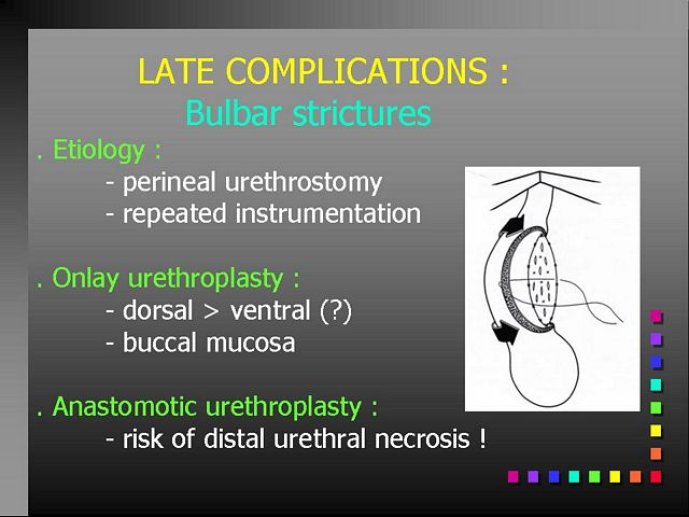 LATE COMPLICATIONS :
Bulbar strictures

. Etiology :
- perineal urethrostomy
- repeated instrumentation

. Onlay urethroplasty :
- dorsal > ventral (?)
- buccal mucosa

. Anastomotic urethroplasty :
- risk of distal urethral necrosis !